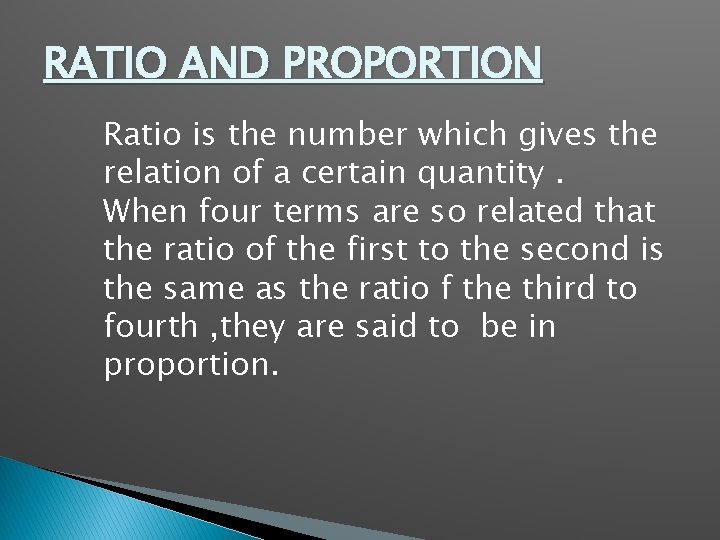 RATIO AND PROPORTION

Ratio is the number which gives the relation of a certain quantity . When four terms are so related that the ratio of the first to the second is the same as the ratio f the third to fourth ,they are said to be in proportion.